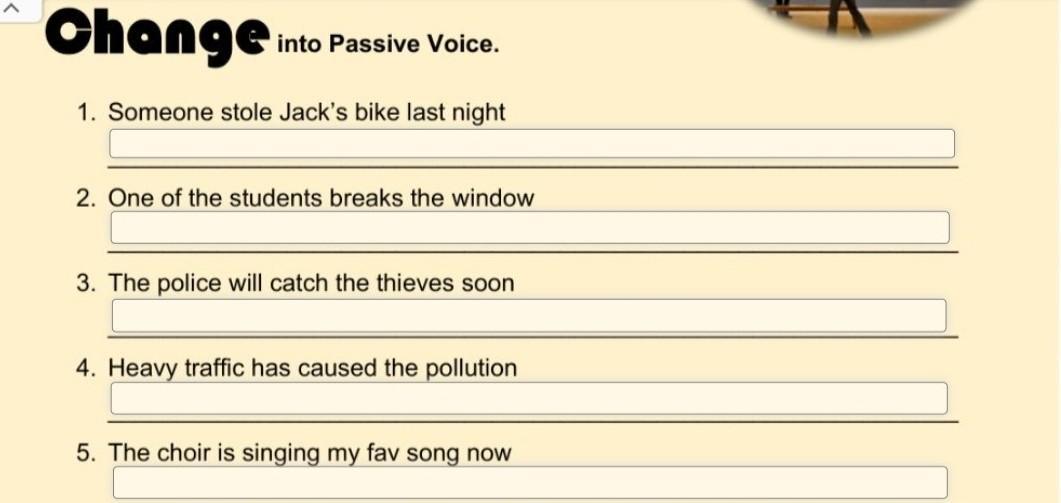 Change into Passive Voice.

1. Someone stole Jack's bike last night

2. One of the students breaks the window

3. The police will catch the thieves soon

4. Heavy traffic has caused the pollution

5. The choir is singing my fav song now